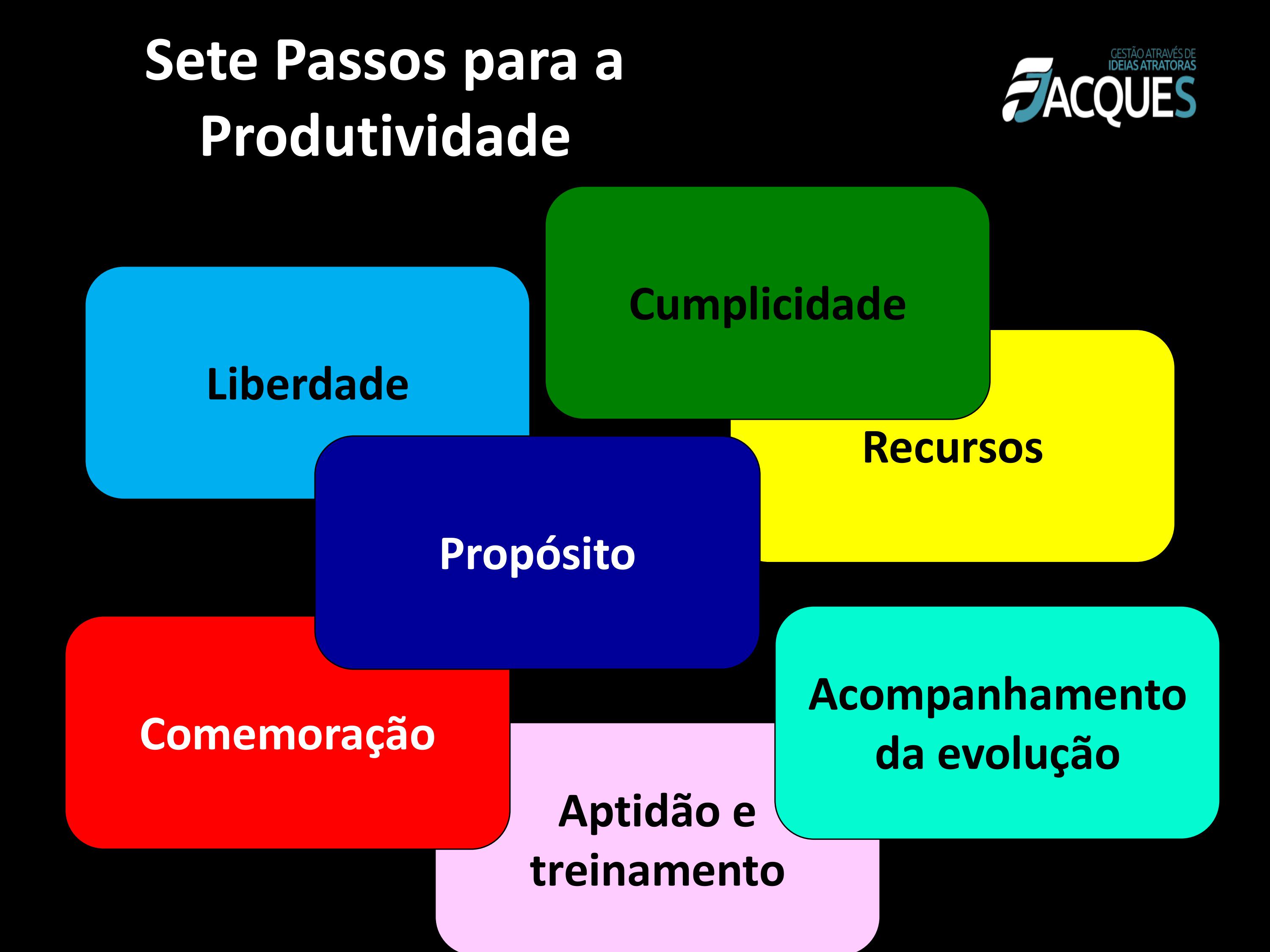 Sete Passos para a Produtividade

GESTÃO ATRAVÉS DE IDEIAS ATRATORAS
JACQUES

Cumplicidade

Liberdade

Recursos

Propósito

Comemoração

Acompanhamento da evolução

Aptidão e treinamento